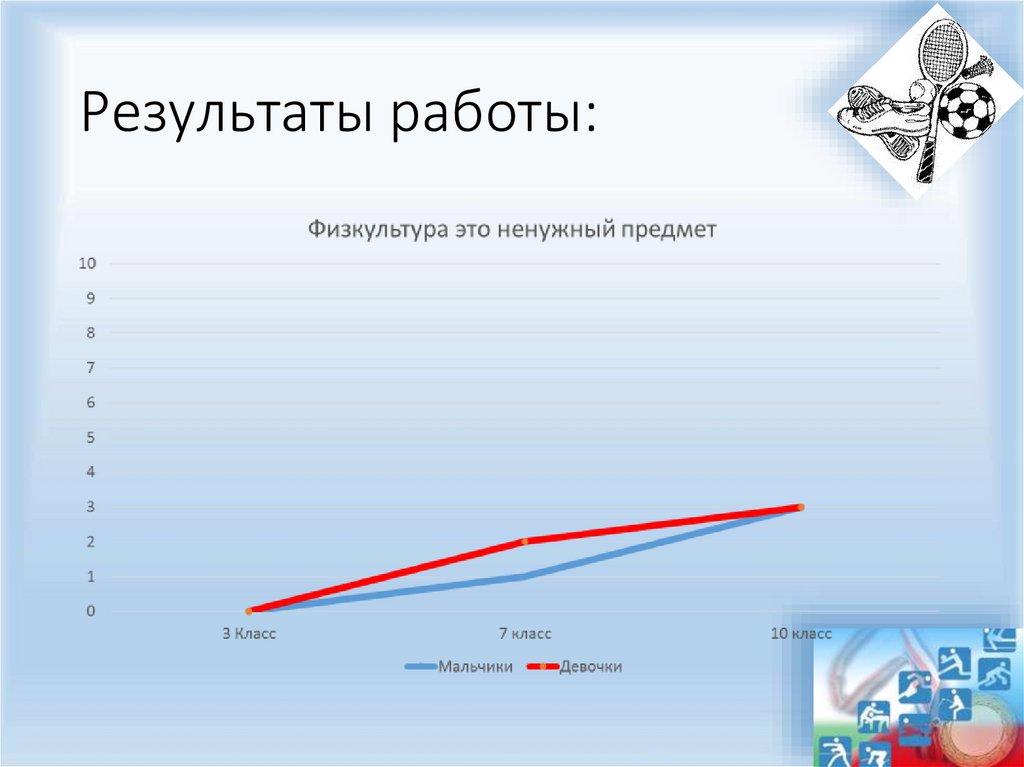 Результаты работы:

Физкультура это ненужный предмет

10
9
8
7
6
5
4
3
2
1
0

3 Класс
7 класс
10 класс

Мальчики
Девочки